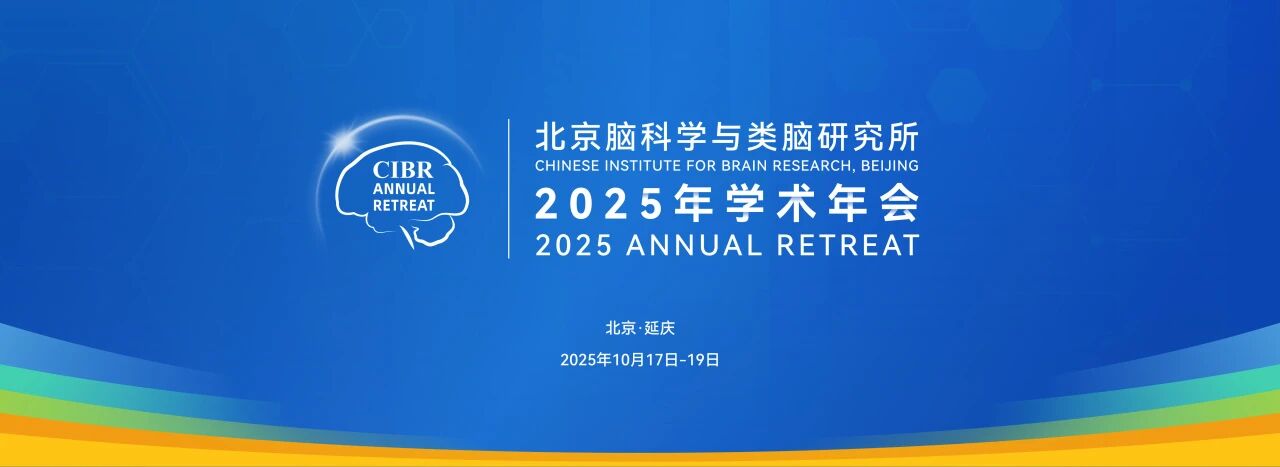 CIBR
ANNUAL
RETREAT

北京脑科学与类脑研究所
CHINESE INSTITUTE FOR BRAIN RESEARCH, BEIJING
2025年学术年会
2025 ANNUAL RETREAT

北京·延庆
2025年10月17日-19日